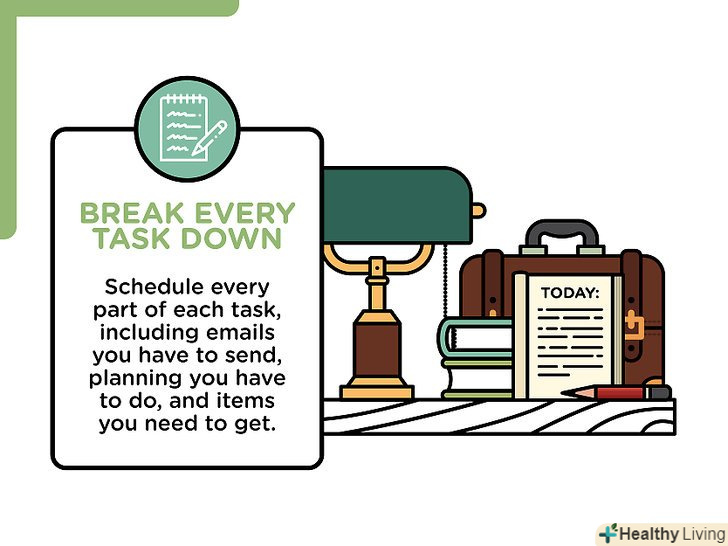 BREAK EVERY TASK DOWN

Schedule every part of each task, including emails you have to send, planning you have to do, and items you need to get.

TODAY:

Healthy Living